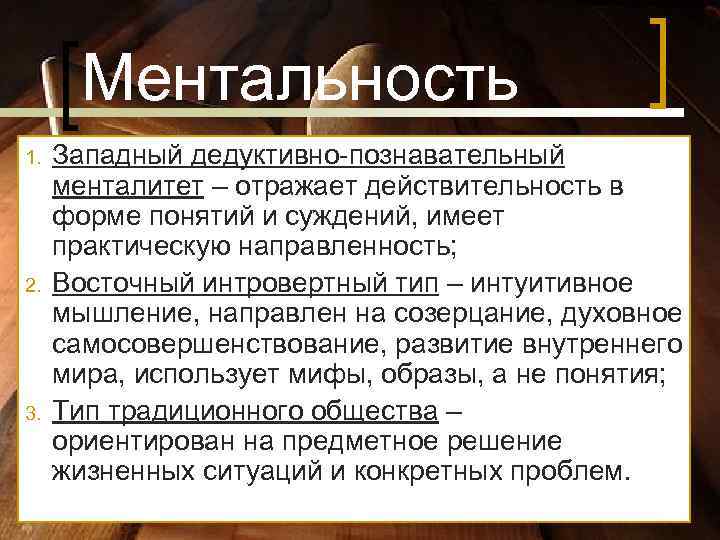 Ментальность

1. Западный дедуктивно-познавательный менталитет – отражает действительность в форме понятий и суждений, имеет практическую направленность;
2. Восточный интровертный тип – интуитивное мышление, направлен на созерцание, духовное самосовершенствование, развитие внутреннего мира, использует мифы, образы, а не понятия;
3. Тип традиционного общества – ориентирован на предметное решение жизненных ситуаций и конкретных проблем.